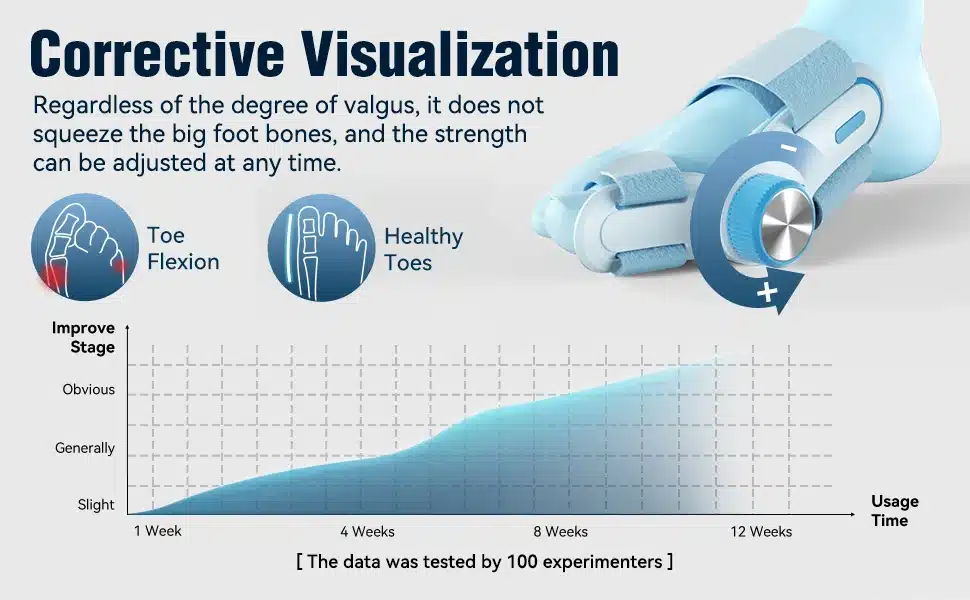 Corrective Visualization

Regardless of the degree of valgus, it does not squeeze the big foot bones, and the strength can be adjusted at any time.

Toe Flexion

Healthy Toes

-

+

Improve Stage

Obvious

Generally

Slight

1 Week

4 Weeks

8 Weeks

12 Weeks

Usage Time

[ The data was tested by 100 experimenters ]